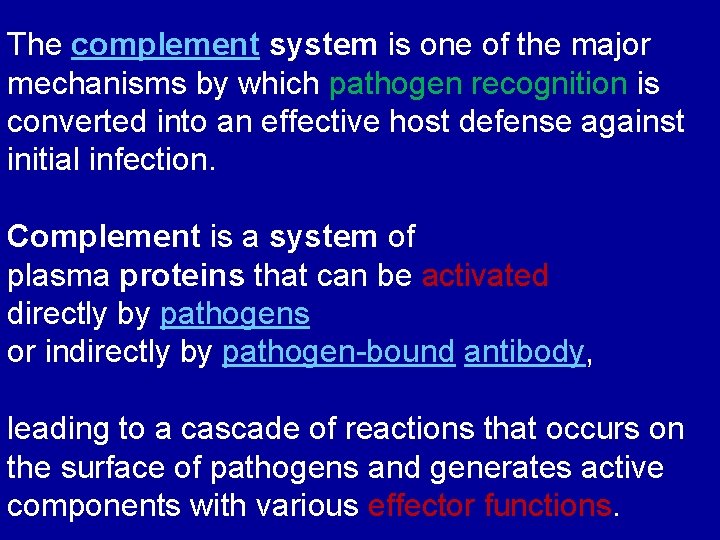 The complement system is one of the major mechanisms by which pathogen recognition is converted into an effective host defense against initial infection.

Complement is a system of
plasma proteins that can be activated
directly by pathogens
or indirectly by pathogen-bound antibody,

leading to a cascade of reactions that occurs on the surface of pathogens and generates active components with various effector functions.